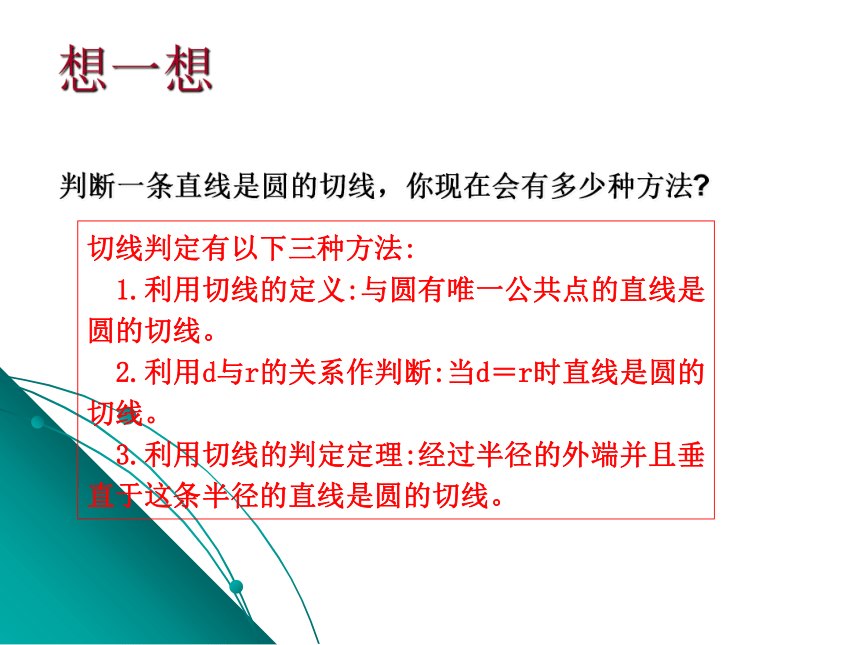 想一想

判断一条直线是圆的切线，你现在会有多少种方法?

切线判定有以下三种方法:

1.利用切线的定义:与圆有唯一公共点的直线是圆的切线。

2.利用d与r的关系作判断:当d＝r时直线是圆的切线。

3.利用切线的判定定理:经过半径的外端并且垂直于这条半径的直线是圆的切线。